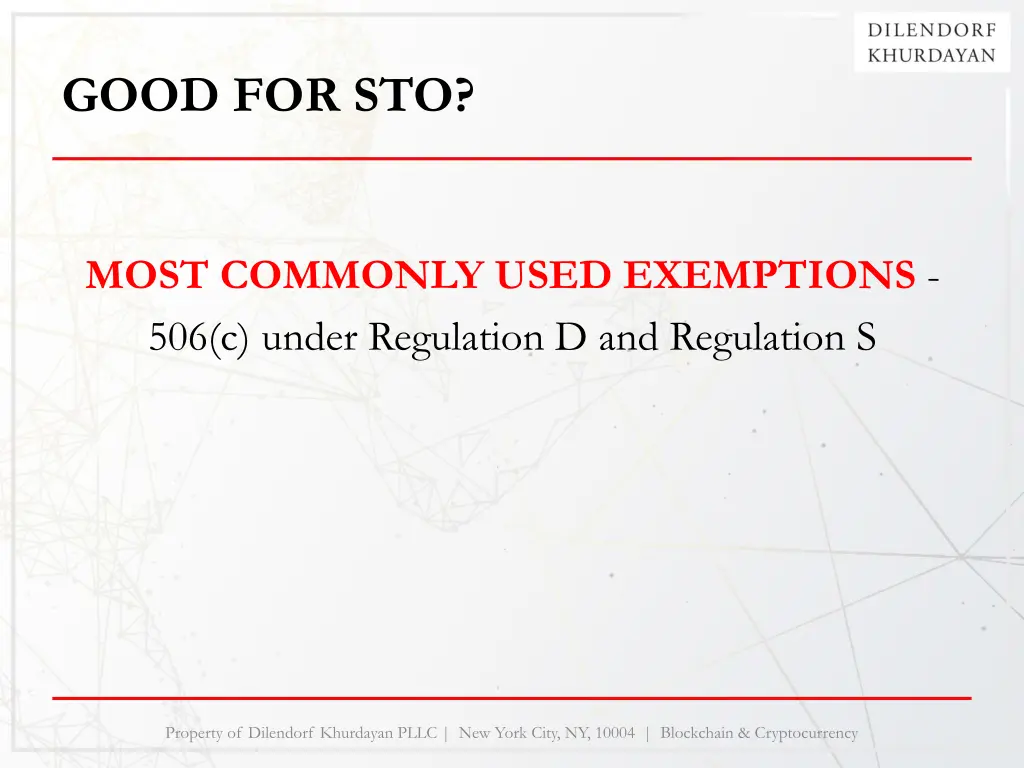 DILENDORF
KHURDAYAN

GOOD FOR STO?

MOST COMMONLY USED EXEMPTIONS - 506(c) under Regulation D and Regulation S

Property of Dilendorf Khurdayan PLLC | New York City, NY, 10004 | Blockchain & Cryptocurrency